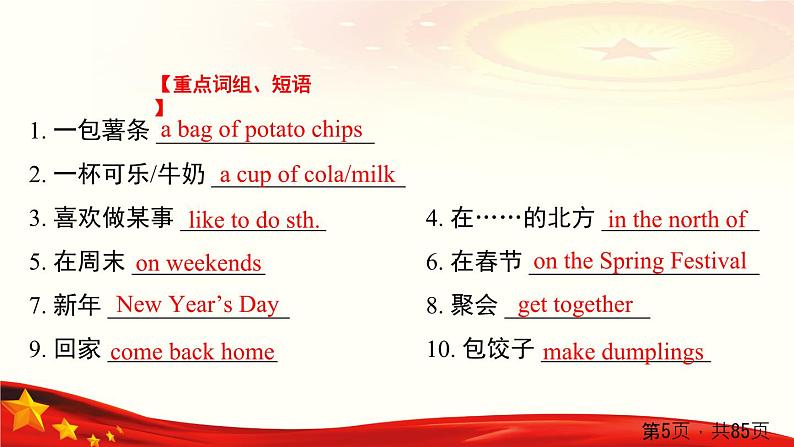 【重点词组、短语】

1. 一包薯条 a bag of potato chips

2. 一杯可乐/牛奶 a cup of cola/milk

3. 喜欢做某事 like to do sth.

4. 在……的北方 in the north of

5. 在周末 on weekends

6. 在春节 on the Spring Festival

7. 新年 New Year's Day

8. 聚会 get together

9. 回家 come back home

10. 包饺子 make dumplings

第5页，共85页